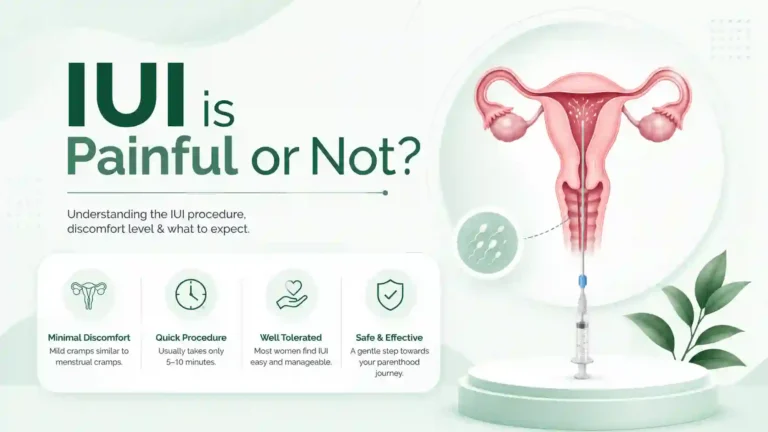 IUI is Painful or Not?

Understanding the IUI procedure, discomfort level & what to expect.

Minimal Discomfort
Mild cramps similar to menstrual cramps.

Quick Procedure
Usually takes only 5–10 minutes.

Well Tolerated
Most women find IUI easy and manageable.

Safe & Effective
A gentle step towards your parenthood journey.